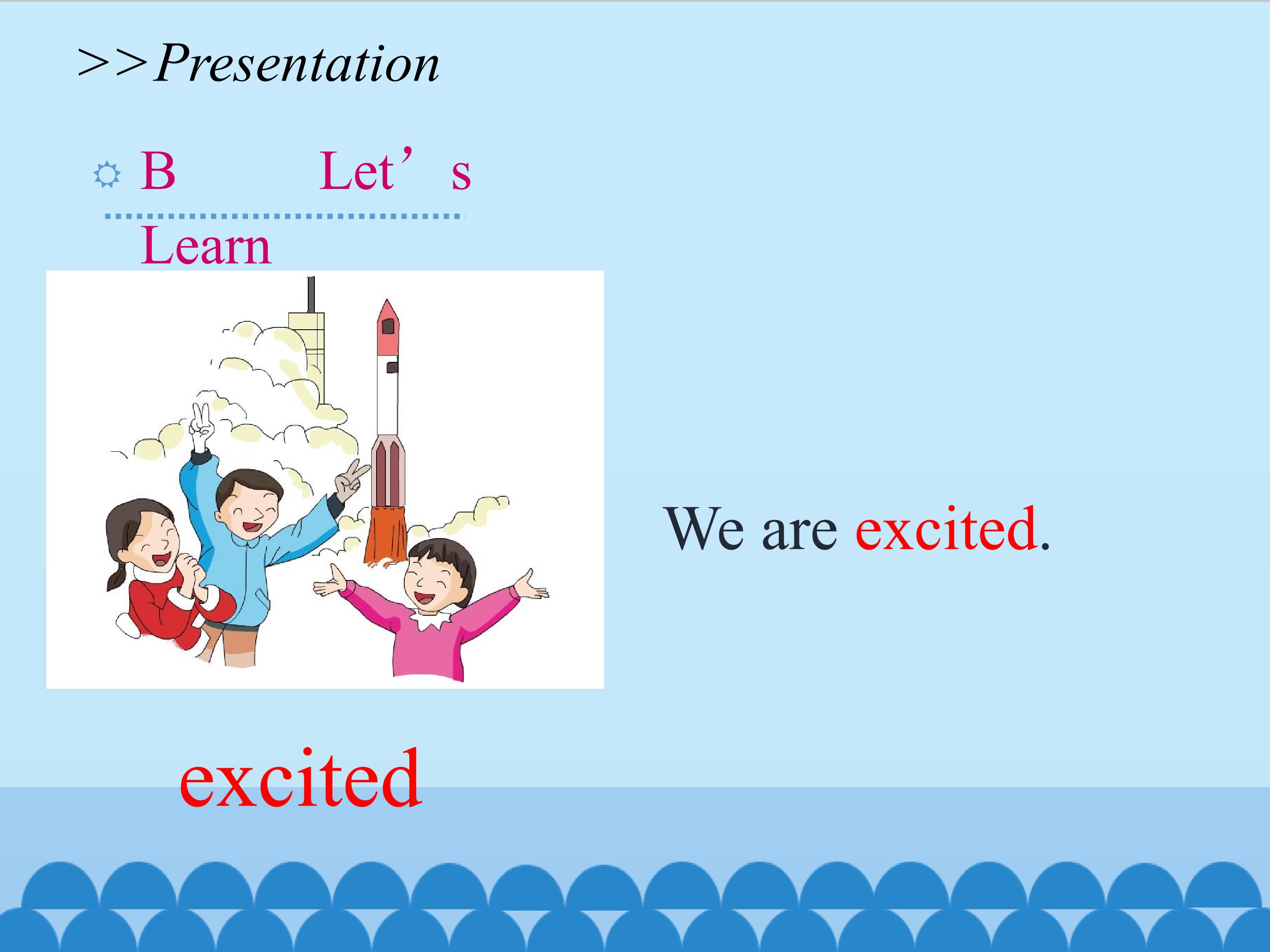 >>Presentation

B Let’s Learn

We are excited.

excited